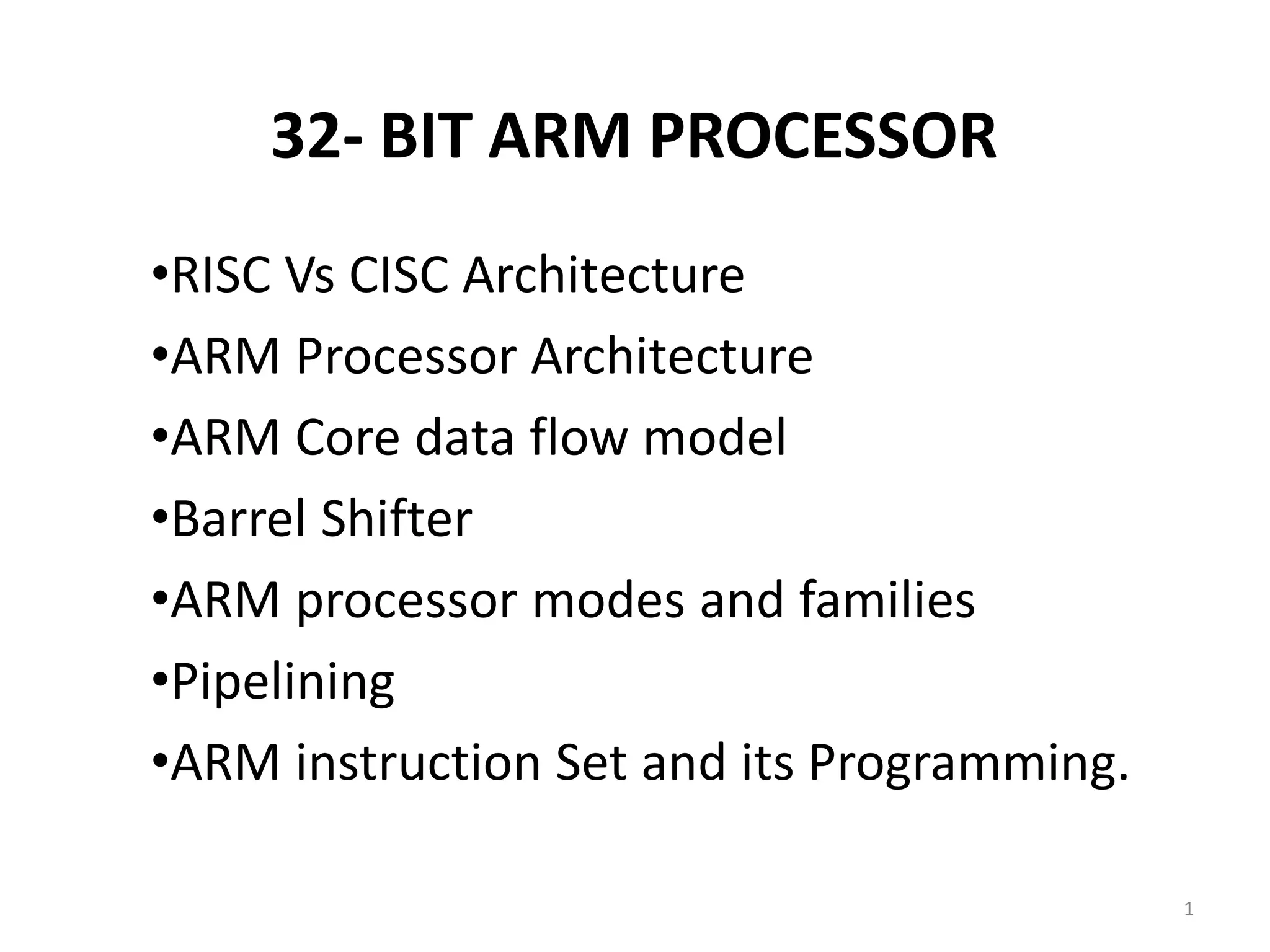 32- BIT ARM PROCESSOR

•RISC Vs CISC Architecture
•ARM Processor Architecture
•ARM Core data flow model
•Barrel Shifter
•ARM processor modes and families
•Pipelining
•ARM instruction Set and its Programming.

1